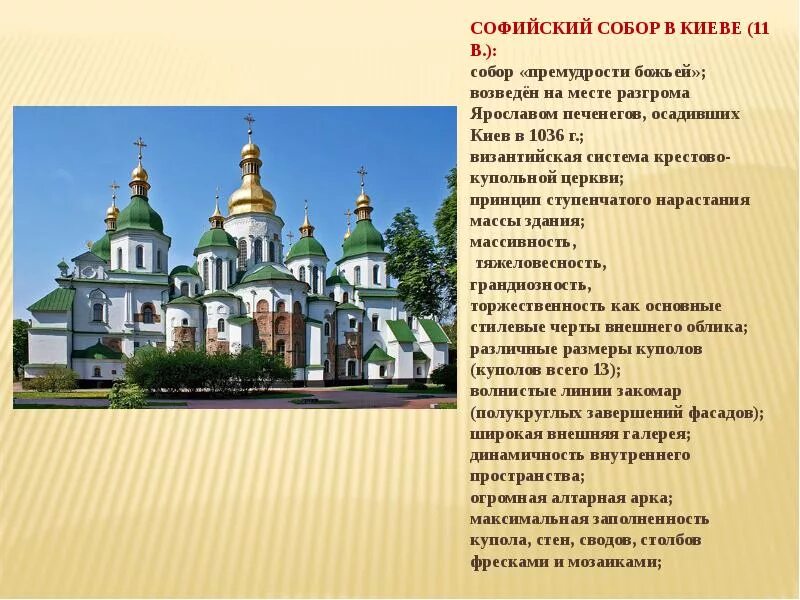 СОФИЙСКИЙ СОБОР В КИЕВЕ (11 В.):
собор «премудрости божьей»;
возведён на месте разгрома Ярославом печенегов, осадивших Киев в 1036 г.;
византийская система крестово-купольной церкви;
принцип ступенчатого нарастания массы здания;
массивность,
тяжеловесность,
грандиозность,
торжественность как основные стилевые черты внешнего облика;
различные размеры куполов (куполов всего 13);
волнистые линии закомар (полукруглых завершений фасадов);
широкая внешняя галерея;
динамичность внутреннего пространства;
огромная алтарная арка;
максимальная заполненность купола, стен, сводов, столбов фресками и мозаиками;